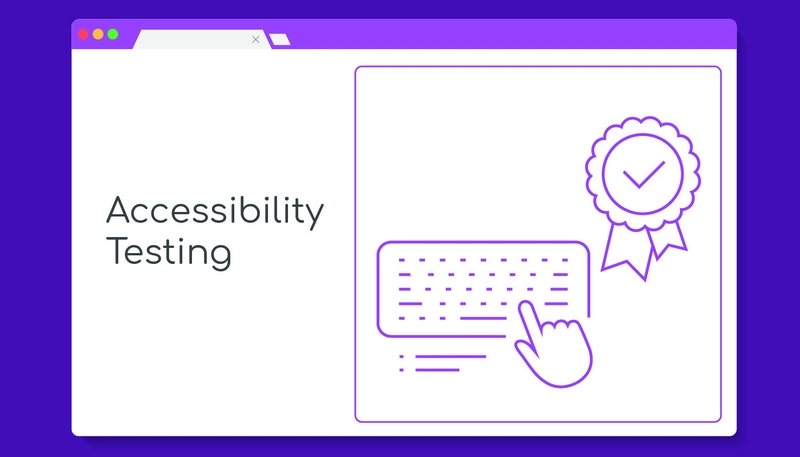 Accessibility Testing